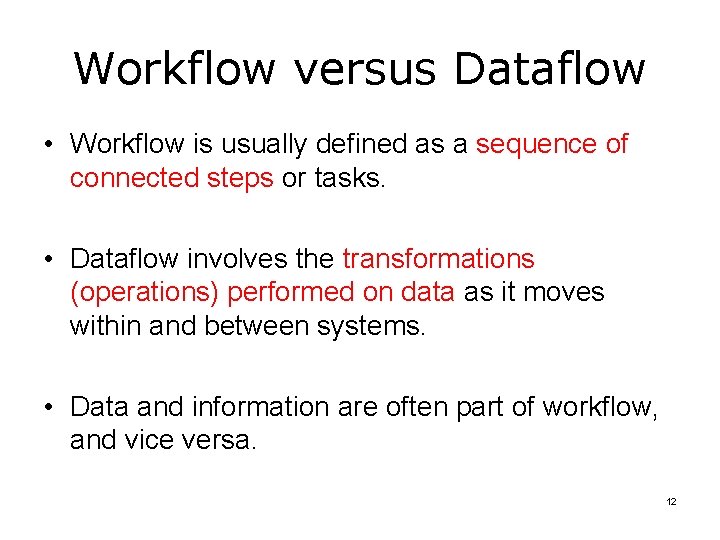 Workflow versus Dataflow

• Workflow is usually defined as a sequence of connected steps or tasks.

• Dataflow involves the transformations (operations) performed on data as it moves within and between systems.

• Data and information are often part of workflow, and vice versa.

12